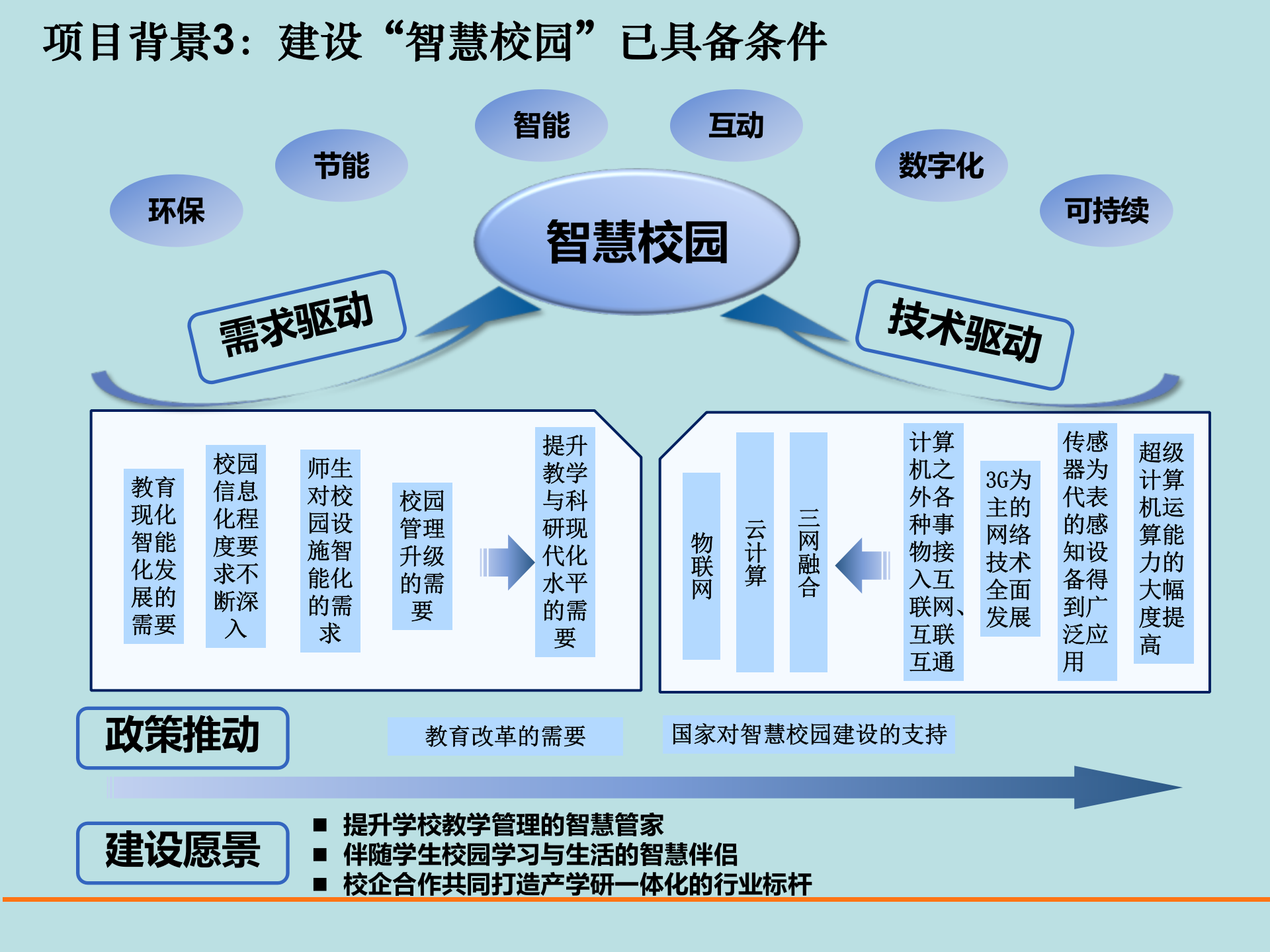 项目背景3：建设“智慧校园”已具备条件

环保

节能

智能

互动

数字化

可持续

智慧校园

需求驱动

技术驱动

教育现化智能化发展的需要

校园信息化程度要求不断深入

师生对校园设施智能化的需求

校园管理升级的需要

提升教学与科研现代化水平的需要

物联网

云计算

三网融合

计算机之外各种事物接入互联网、互联互通

3G为主的网络技术全面发展

传感器为代表的感知设备得到广泛应用

超级计算机运算能力的大幅度提高

政策推动

教育改革的需要

国家对智慧校园建设的支持

建设愿景

■ 提升学校教学管理的智慧管家
■ 伴随学生校园学习与生活的智慧伴侣
■ 校企合作共同打造产学研一体化的行业标杆